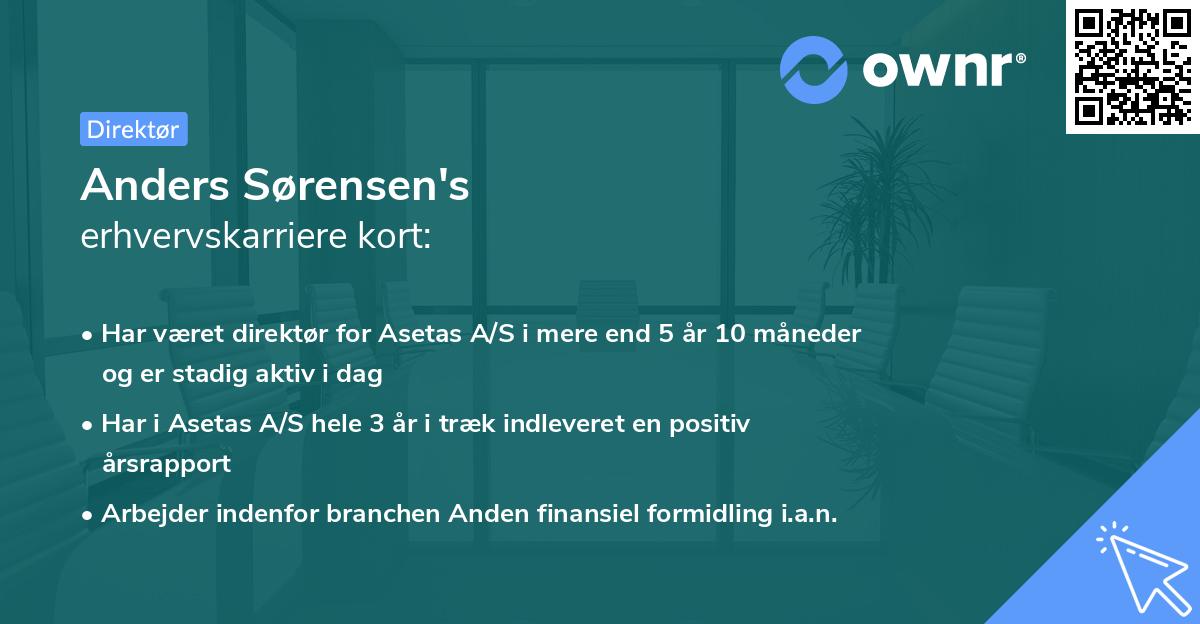 ownr®

Direktør

Anders Sørensen's
erhvervskarriere kort:

• Har været direktør for Asetas A/S i mere end 5 år 10 måneder og er stadig aktiv i dag
• Har i Asetas A/S hele 3 år i træk indleveret en positiv årsrapport
• Arbejder indenfor branchen Anden finansiel formidling i.a.n.